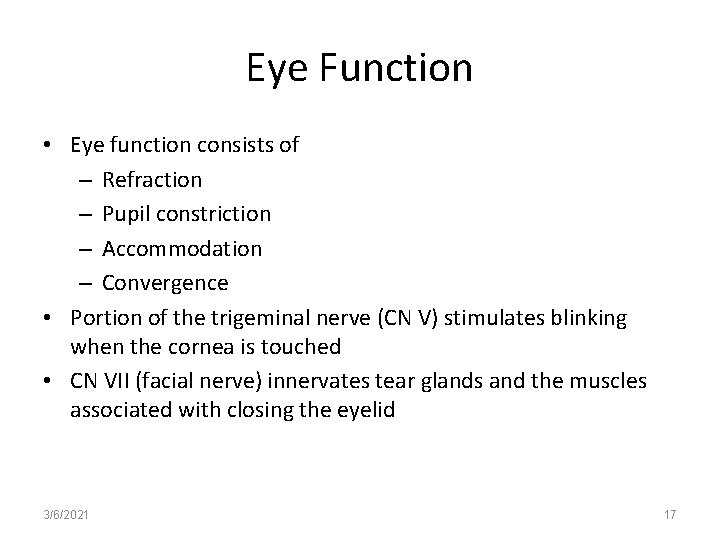 Eye Function

• Eye function consists of
– Refraction
– Pupil constriction
– Accommodation
– Convergence
• Portion of the trigeminal nerve (CN V) stimulates blinking when the cornea is touched
• CN VII (facial nerve) innervates tear glands and the muscles associated with closing the eyelid

3/6/2021

17